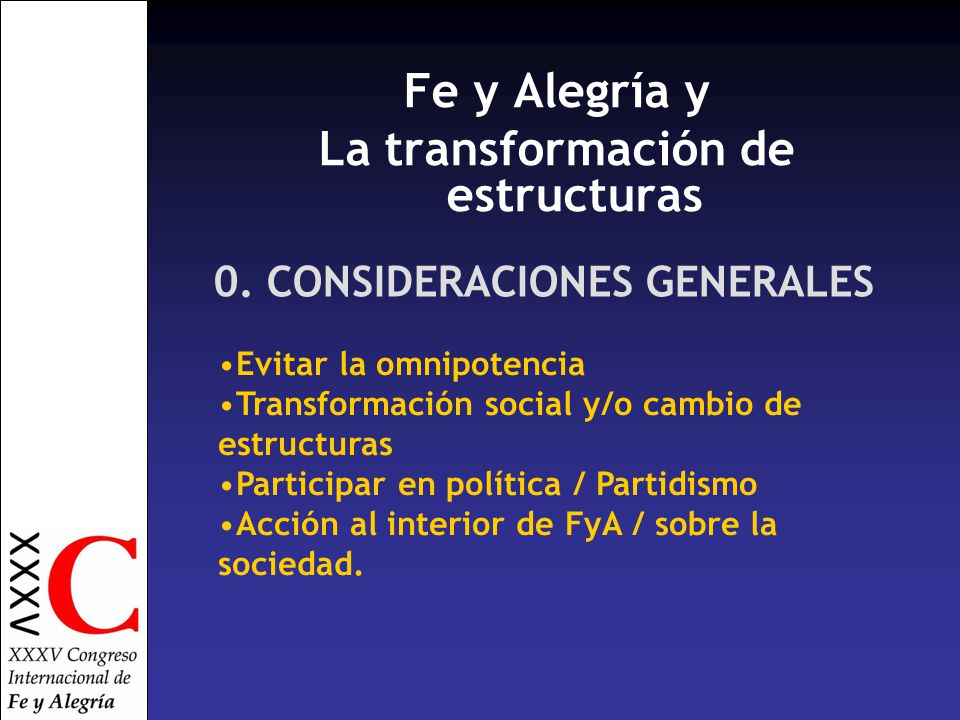 Fe y Alegría y
La transformación de estructuras

0. CONSIDERACIONES GENERALES

•Evitar la omnipotencia
•Transformación social y/o cambio de estructuras
•Participar en política / Partidismo
•Acción al interior de FyA / sobre la sociedad.

XXXV C

XXXV Congreso Internacional de Fe y Alegría